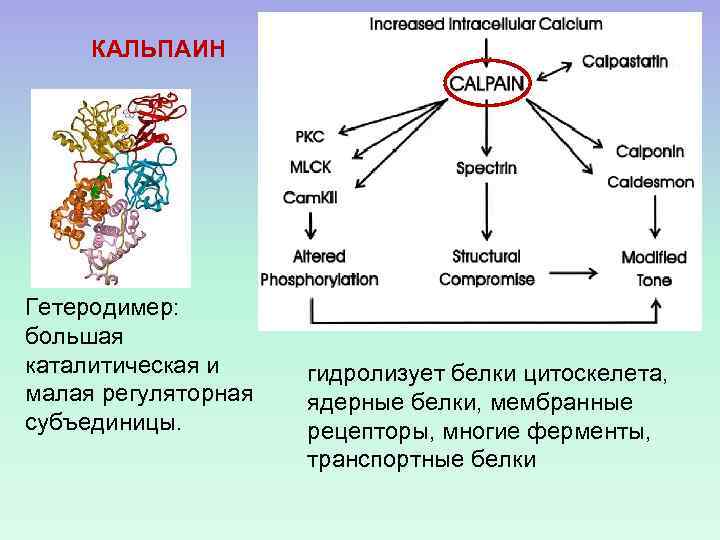 КАЛЬПАИН

Increased Intracellular Calcium

CALPAIN

Calpastatin

PKC

MLCK

CamKII

Spectrin

Calponin

Caldesmon

Altered Phosphorylation

Structural Compromise

Modified Tone

Гетеродимер: большая каталитическая и малая регуляторная субъединицы.

гидролизует белки цитоскелета, ядерные белки, мембранные рецепторы, многие ферменты, транспортные белки